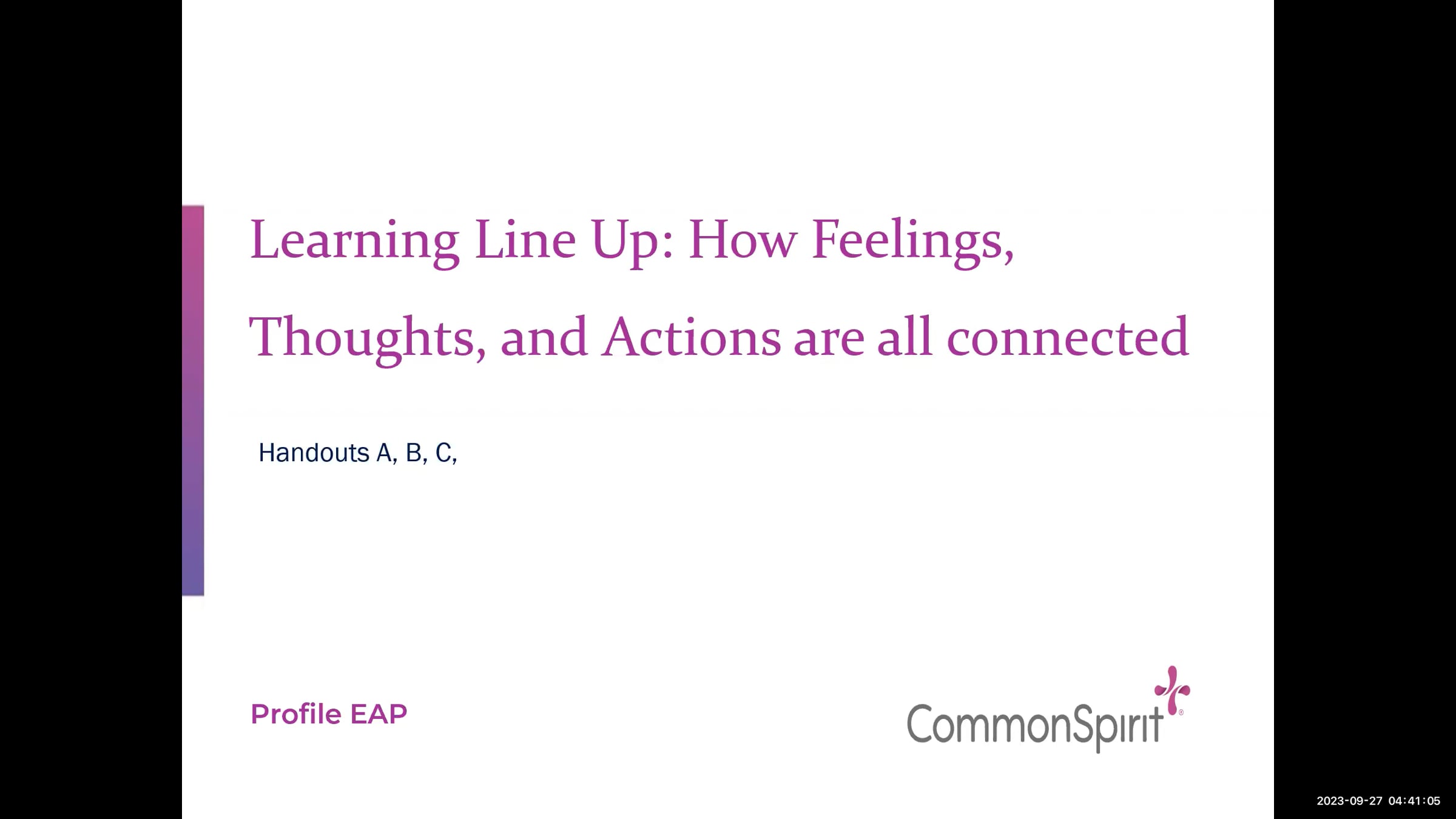 Learning Line Up: How Feelings, Thoughts, and Actions are all connected

Handouts A, B, C,

Profile EAP

CommonSpirit®

2023-09-27 04:41:05